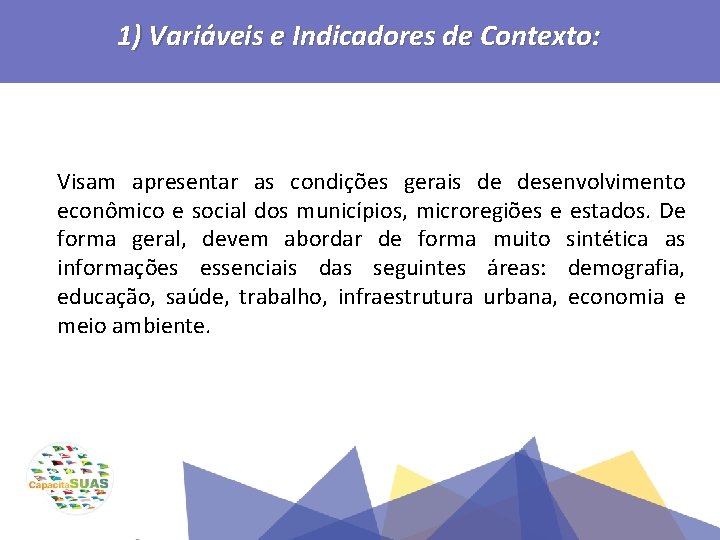 1) Variáveis e Indicadores de Contexto:

Visam apresentar as condições gerais de desenvolvimento econômico e social dos municípios, microregiões e estados. De forma geral, devem abordar de forma muito sintética as informações essenciais das seguintes áreas: demografia, educação, saúde, trabalho, infraestrutura urbana, economia e meio ambiente.

CapacitaSUAS